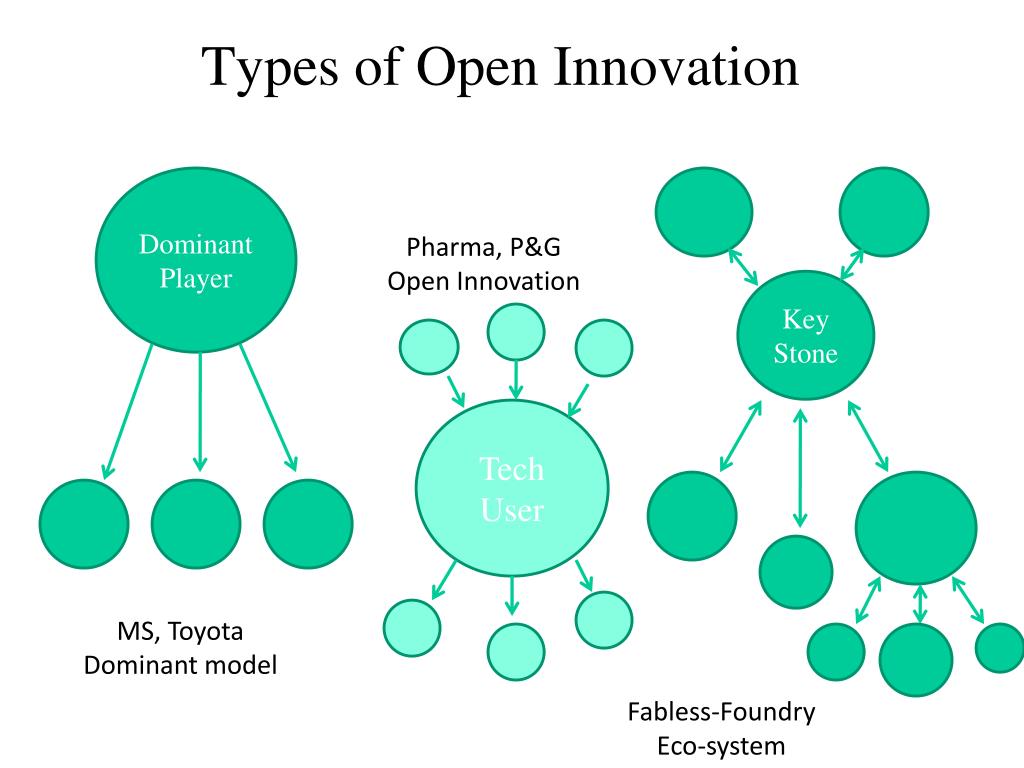 Types of Open Innovation

Dominant Player

MS, Toyota
Dominant model

Pharma, P&G
Open Innovation

Tech User

Key Stone

Fabless-Foundry
Eco-system